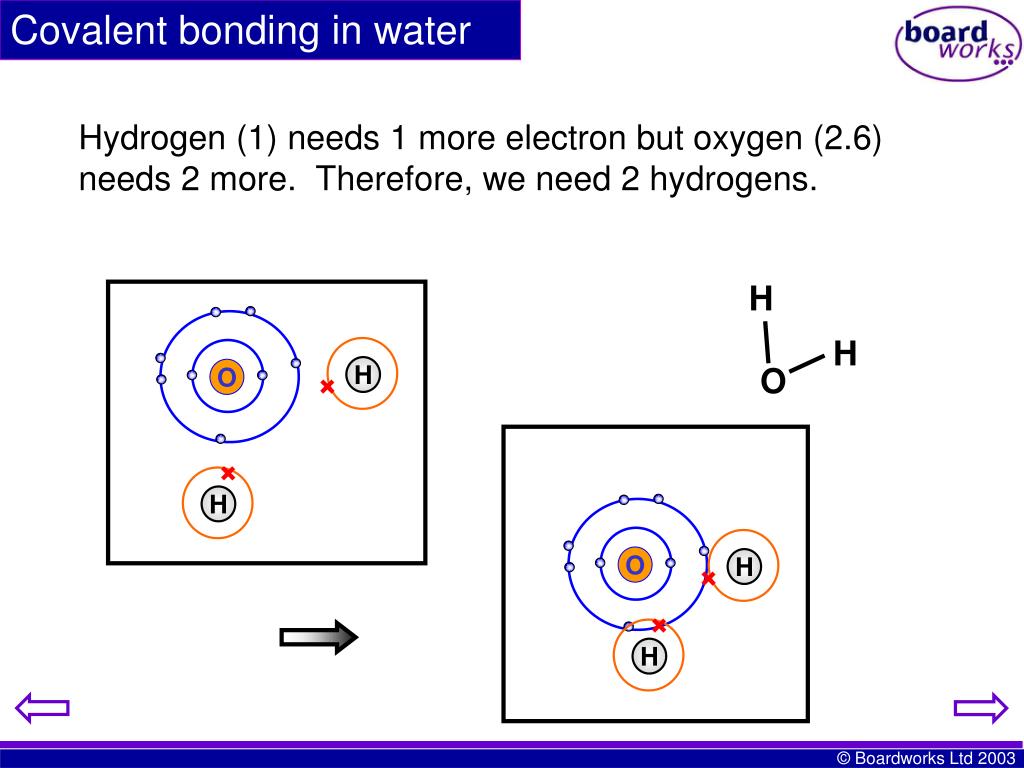 Covalent bonding in water

board works

Hydrogen (1) needs 1 more electron but oxygen (2.6) needs 2 more. Therefore, we need 2 hydrogens.

O

H

H

H

H

O

O

H

H

© Boardworks Ltd 2003